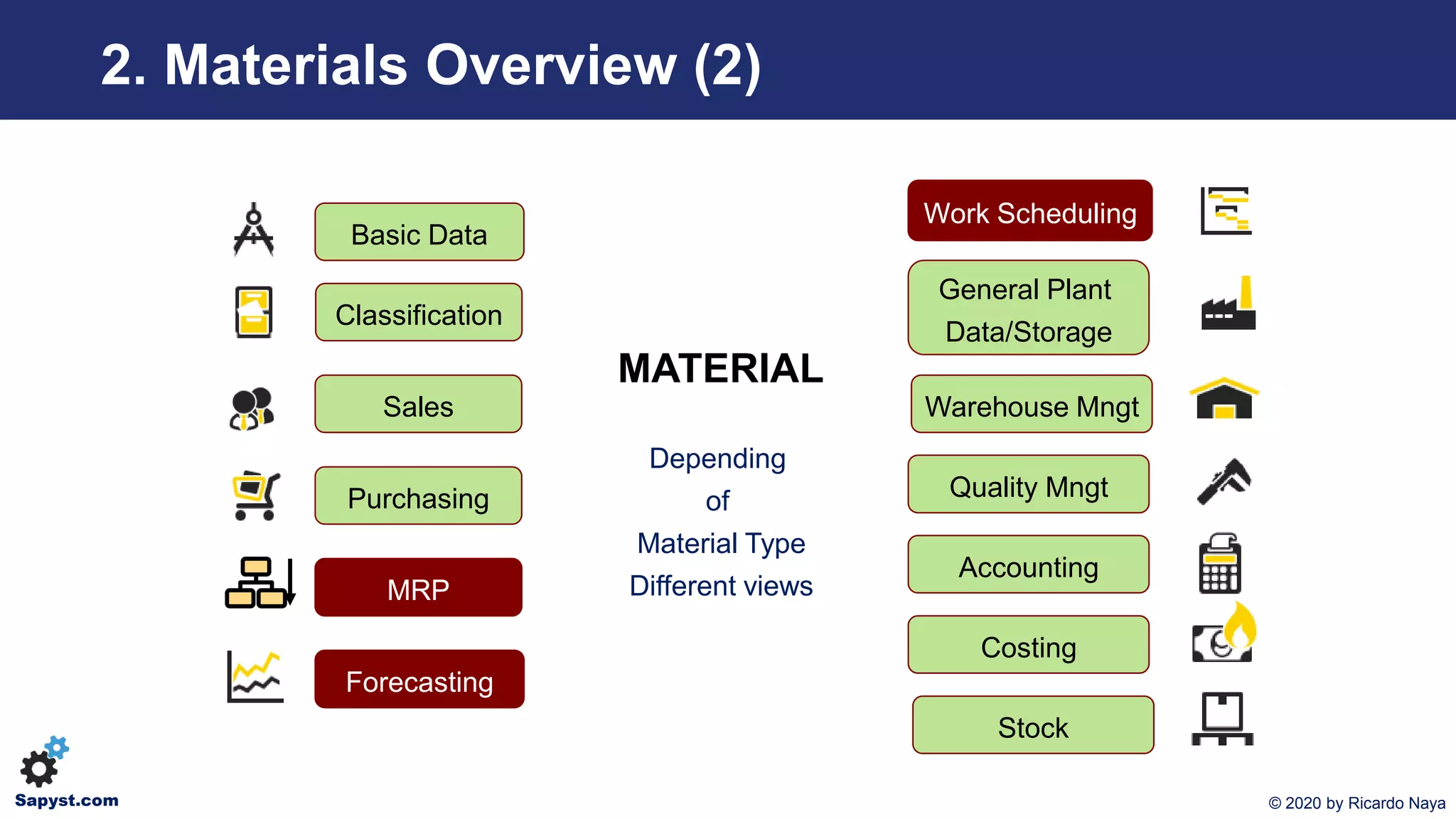 2. Materials Overview (2)

Basic Data

Classification

Sales

Purchasing

MRP

Forecasting

MATERIAL

Depending of Material Type Different views

Work Scheduling

General Plant Data/Storage

Warehouse Mngt

Quality Mngt

Accounting

Costing

Stock

Sapyst.com

© 2020 by Ricardo Naya